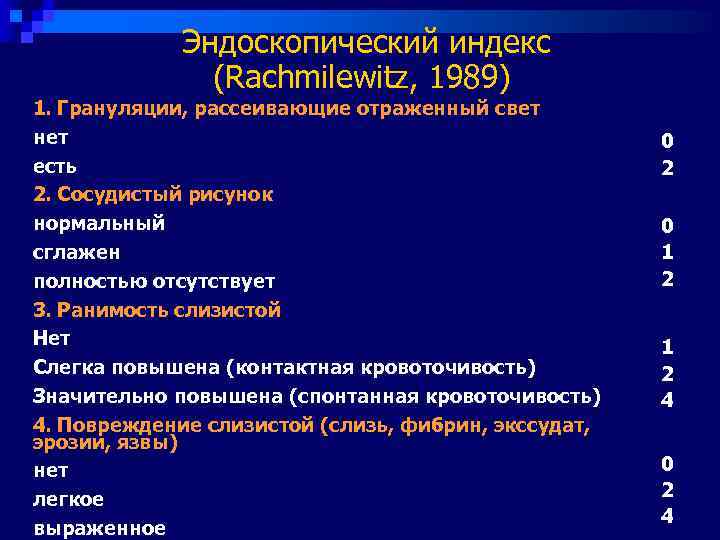 Эндоскопический индекс (Rachmilewitz, 1989)

1. Грануляции, рассеивающие отраженный свет

нет 0

есть 2

2. Сосудистый рисунок

нормальный 0

сглажен 1

полностью отсутствует 2

3. Ранимость слизистой

Нет 1

Слегка повышена (контактная кровоточивость) 2

Значительно повышена (спонтанная кровоточивость) 4

4. Повреждение слизистой (слизь, фибрин, экссудат, эрозии, язвы)

нет 0

легкое 2

выраженное 4